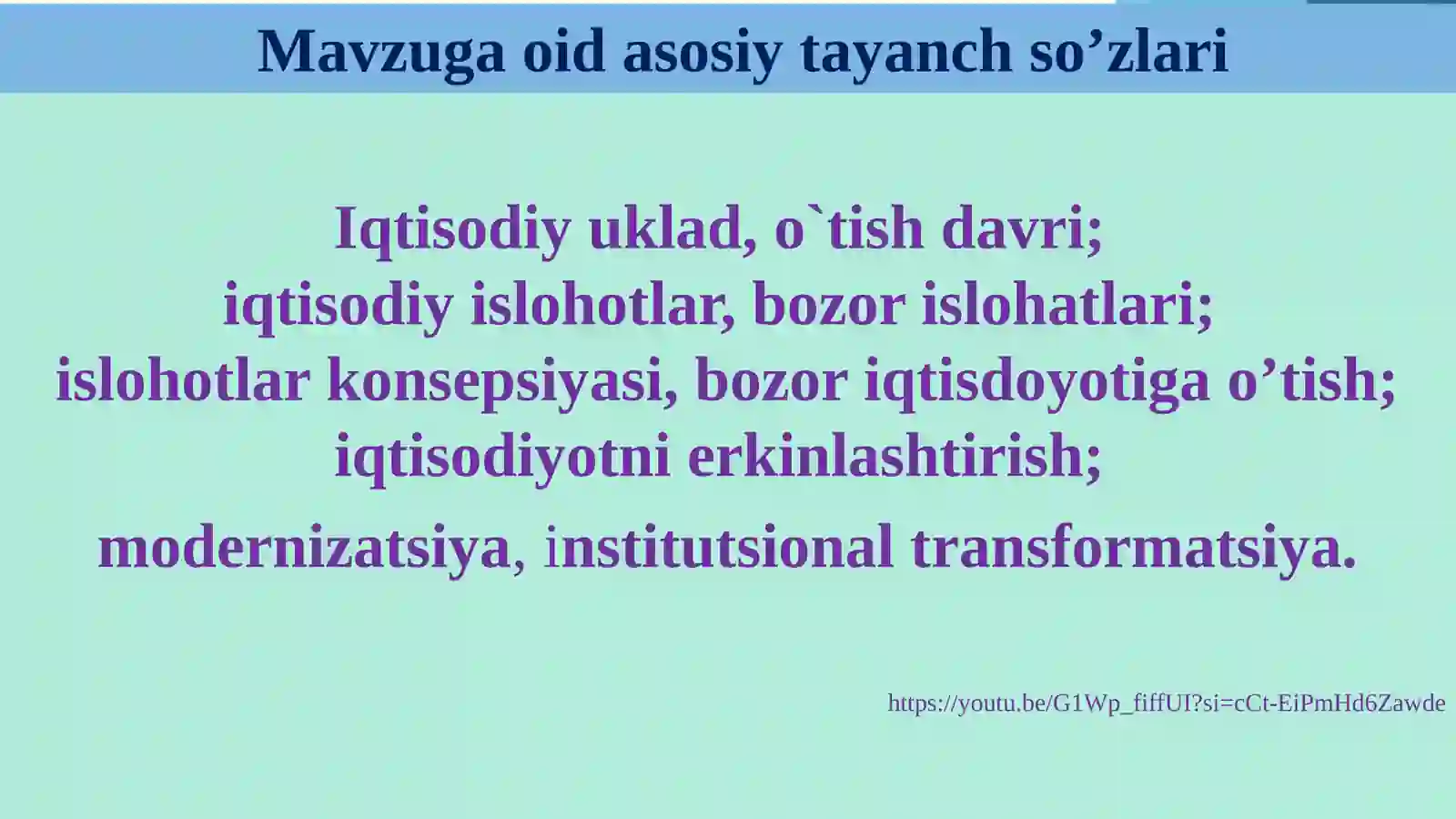 Mavzuga oid asosiy tayanch so’zlari

Iqtisodiy uklad, o`tish davri;
iqtisodiy islohotlar, bozor islohatlari;
islohotlar konsepsiyasi, bozor iqtisdoyotiga o’tish;
iqtisodiyotni erkinlashtirish;
modernizatsiya, institutsional transformatsiya.

https://youtu.be/G1Wp_fiffUI?si=cCt-EiPmHd6Zawde